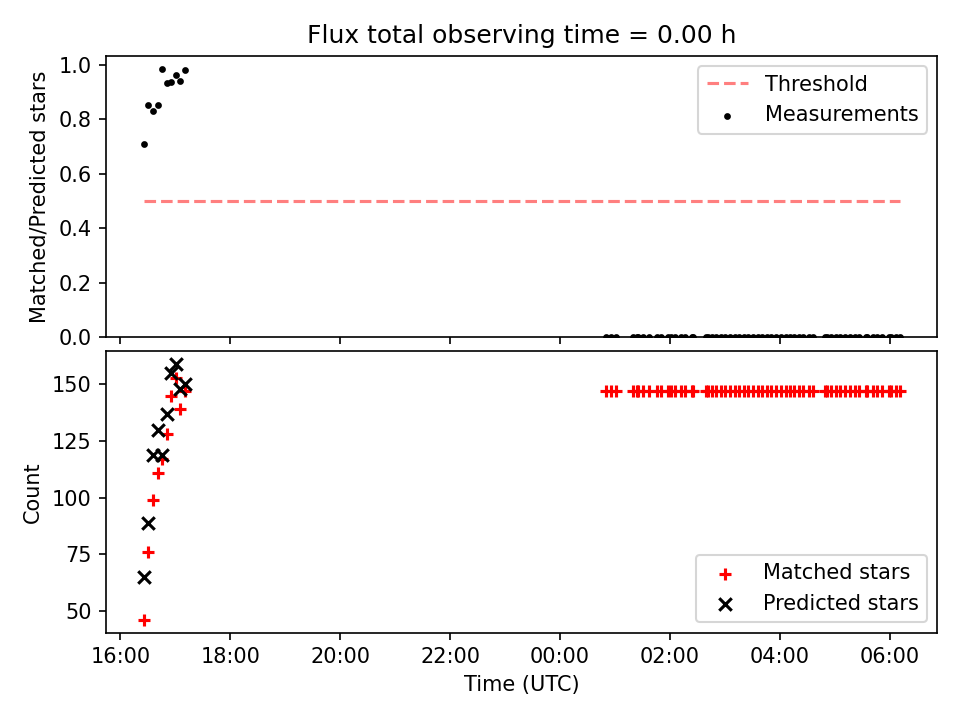 Flux total observing time = 0.00 h

Matched/Predicted stars

1.0
0.8
0.6
0.4
0.2
0.0

Threshold
Measurements

Count

150
125
100
75
50

Matched stars
Predicted stars

16:00 18:00 20:00 22:00 00:00 02:00 04:00 06:00

Time (UTC)